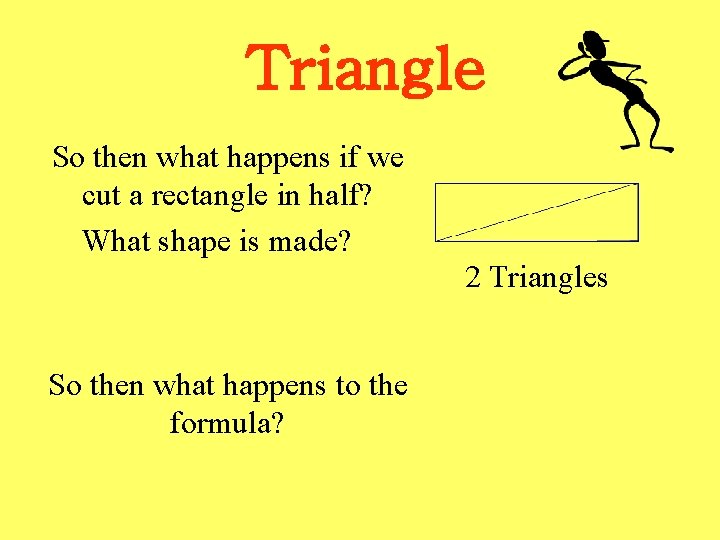 Triangle

So then what happens if we cut a rectangle in half?

What shape is made?

2 Triangles

So then what happens to the formula?